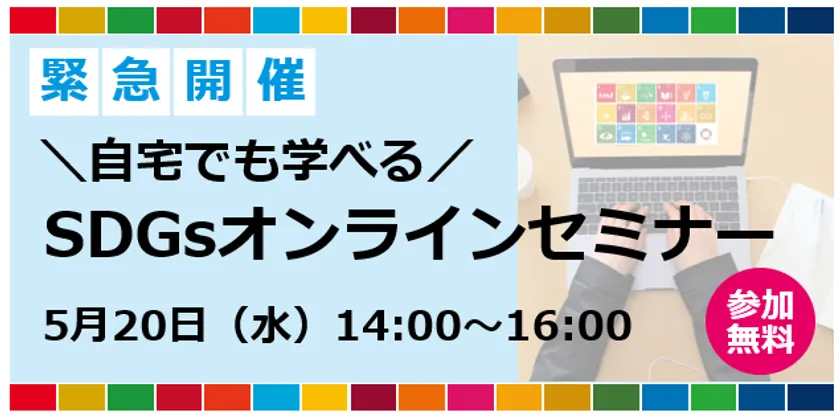 緊急開催

＼自宅でも学べる／
SDGsオンラインセミナー

5月20日（水）14:00～16:00

参加無料